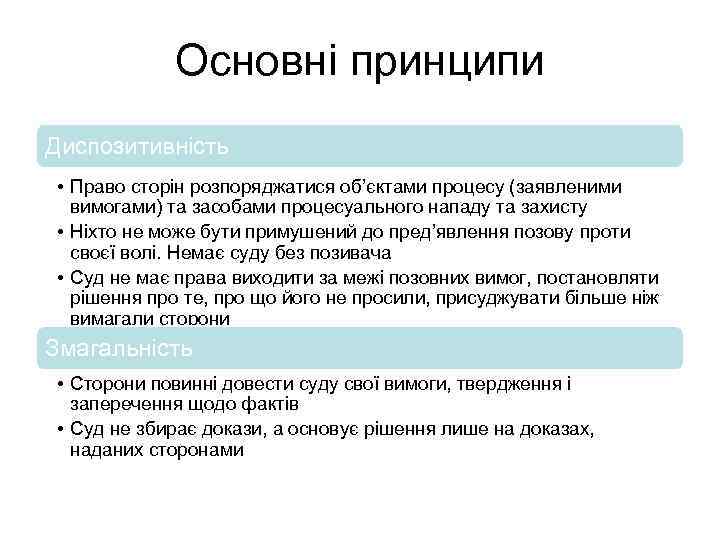 Основні принципи

Диспозитивність

• Право сторін розпоряджатися об'єктами процесу (заявленими вимогами) та засобами процесуального нападу та захисту
• Ніхто не може бути примушений до пред'явлення позову проти своєї волі. Немає суду без позивача
• Суд не має права виходити за межі позовних вимог, постановляти рішення про те, про що його не просили, присуджувати більше ніж вимагали сторони

Змагальність

• Сторони повинні довести суду свої вимоги, твердження і заперечення щодо фактів
• Суд не збирає докази, а основує рішення лише на доказах, наданих сторонами